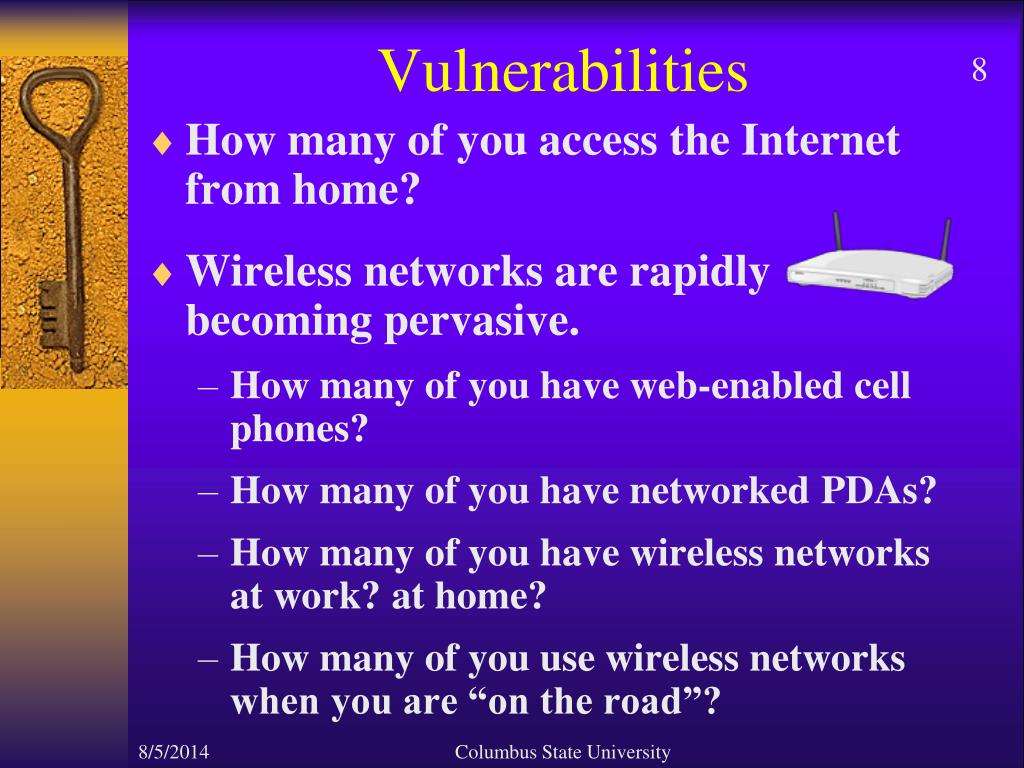 Vulnerabilities

8

♦ How many of you access the Internet from home?

♦ Wireless networks are rapidly becoming pervasive.

– How many of you have web-enabled cell phones?

– How many of you have networked PDAs?

– How many of you have wireless networks at work? at home?

– How many of you use wireless networks when you are “on the road”?

8/5/2014

Columbus State University